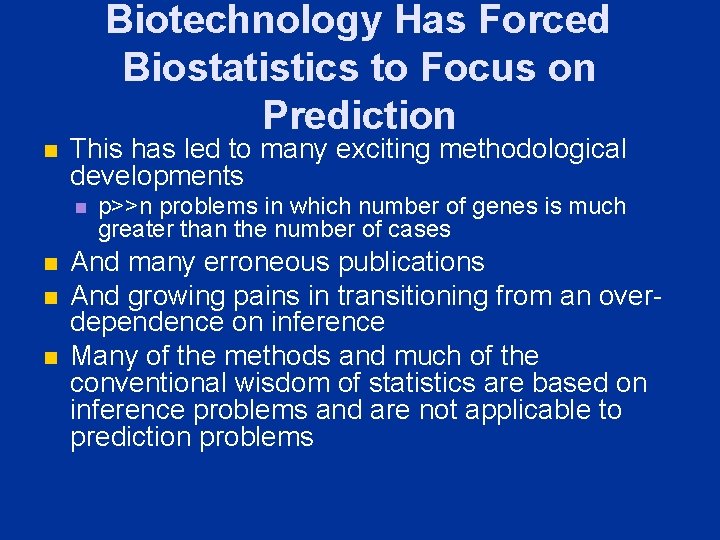 Biotechnology Has Forced Biostatistics to Focus on Prediction

This has led to many exciting methodological developments

p>>n problems in which number of genes is much greater than the number of cases

And many erroneous publications

And growing pains in transitioning from an over-dependence on inference

Many of the methods and much of the conventional wisdom of statistics are based on inference problems and are not applicable to prediction problems